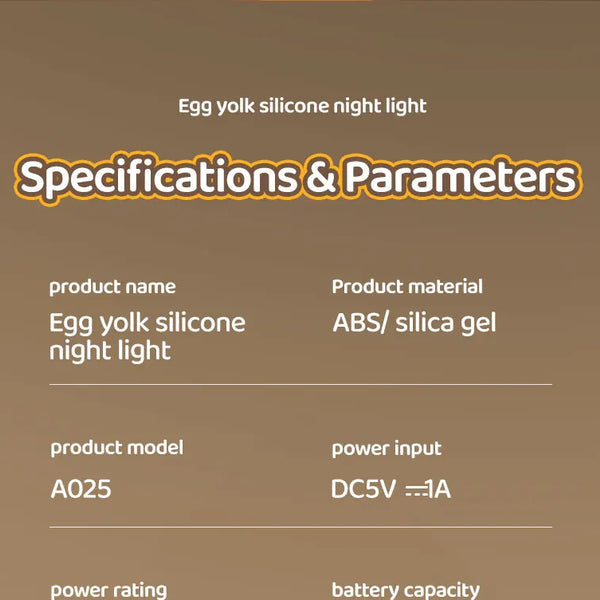 Egg yolk silicone night light

Specifications & Parameters

product name
Egg yolk silicone night light

Product material
ABS/ silica gel

product model
A025

power input
DC5V ⎓1A

power rating

battery capacity